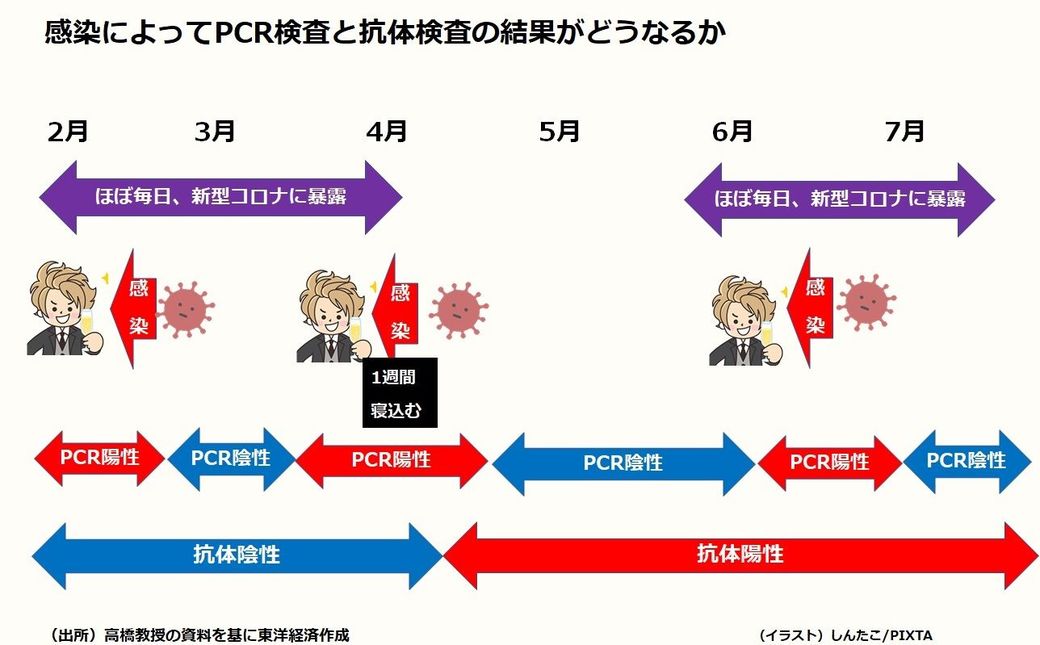 感染によってPCR検査と抗体検査の結果がどうなるか

2月 3月 4月 5月 6月 7月

ほぼ毎日、新型コロナに暴露

ほぼ毎日、新型コロナに暴露

感染

感染

感染

1週間 寝込む

PCR陽性 PCR陰性 PCR陽性 PCR陰性 PCR陽性 PCR陰性

抗体陰性 抗体陽性

（出所）高橋教授の資料を基に東洋経済作成

（イラスト）しんたこ/PIXTA